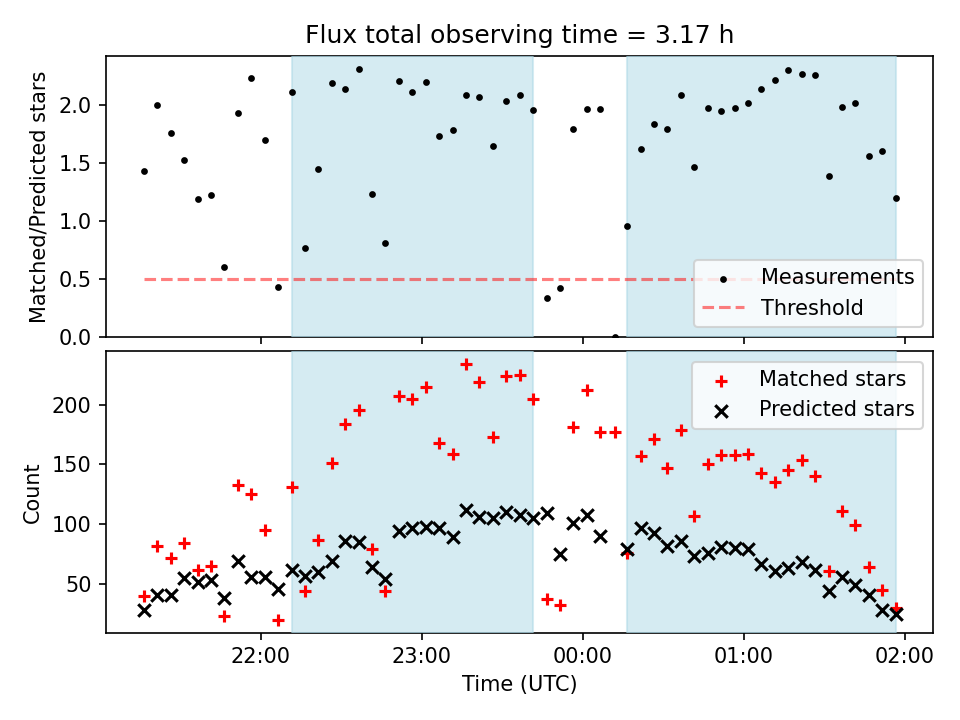 Flux total observing time = 3.17 h

Matched/Predicted stars

2.0
1.5
1.0
0.5
0.0

Measurements
Threshold

Count

200
150
100
50

Matched stars
Predicted stars

22:00
23:00
00:00
01:00
02:00

Time (UTC)